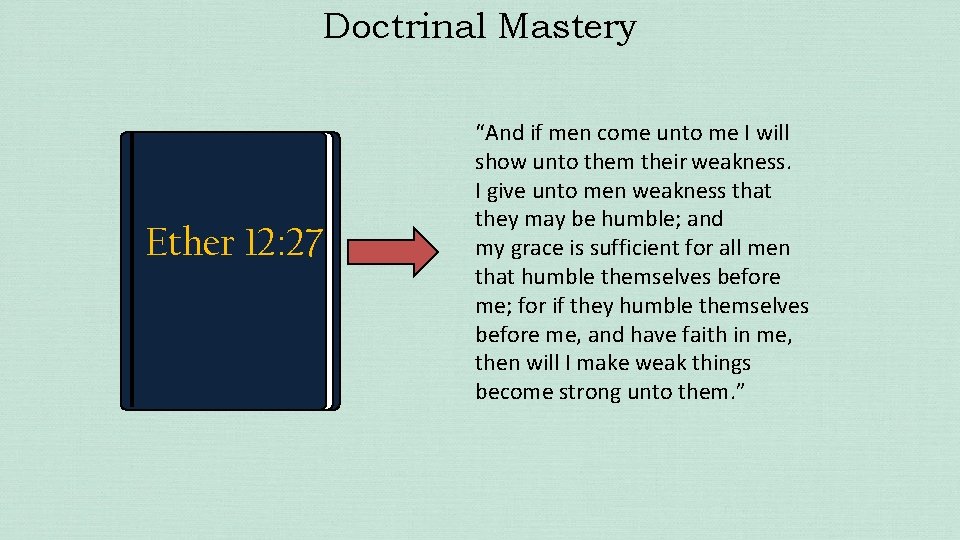 Doctrinal Mastery

Ether 12:27

“And if men come unto me I will show unto them their weakness. I give unto men weakness that they may be humble; and my grace is sufficient for all men that humble themselves before me; for if they humble themselves before me, and have faith in me, then will I make weak things become strong unto them.”